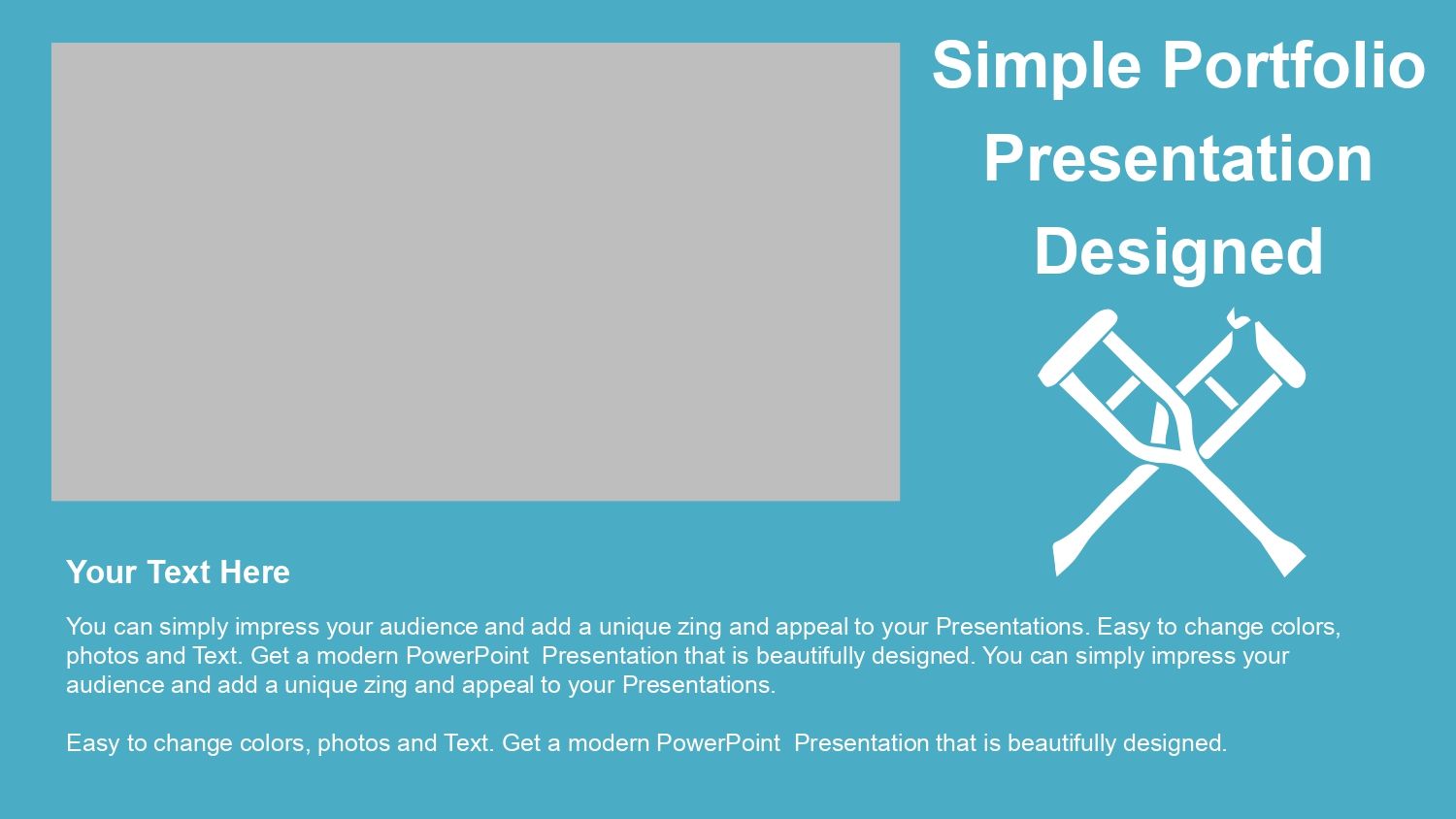 Simple Portfolio Presentation Designed

Your Text Here

You can simply impress your audience and add a unique zing and appeal to your Presentations. Easy to change colors, photos and Text. Get a modern PowerPoint  Presentation that is beautifully designed. You can simply impress your audience and add a unique zing and appeal to your Presentations.

Easy to change colors, photos and Text. Get a modern PowerPoint  Presentation that is beautifully designed.